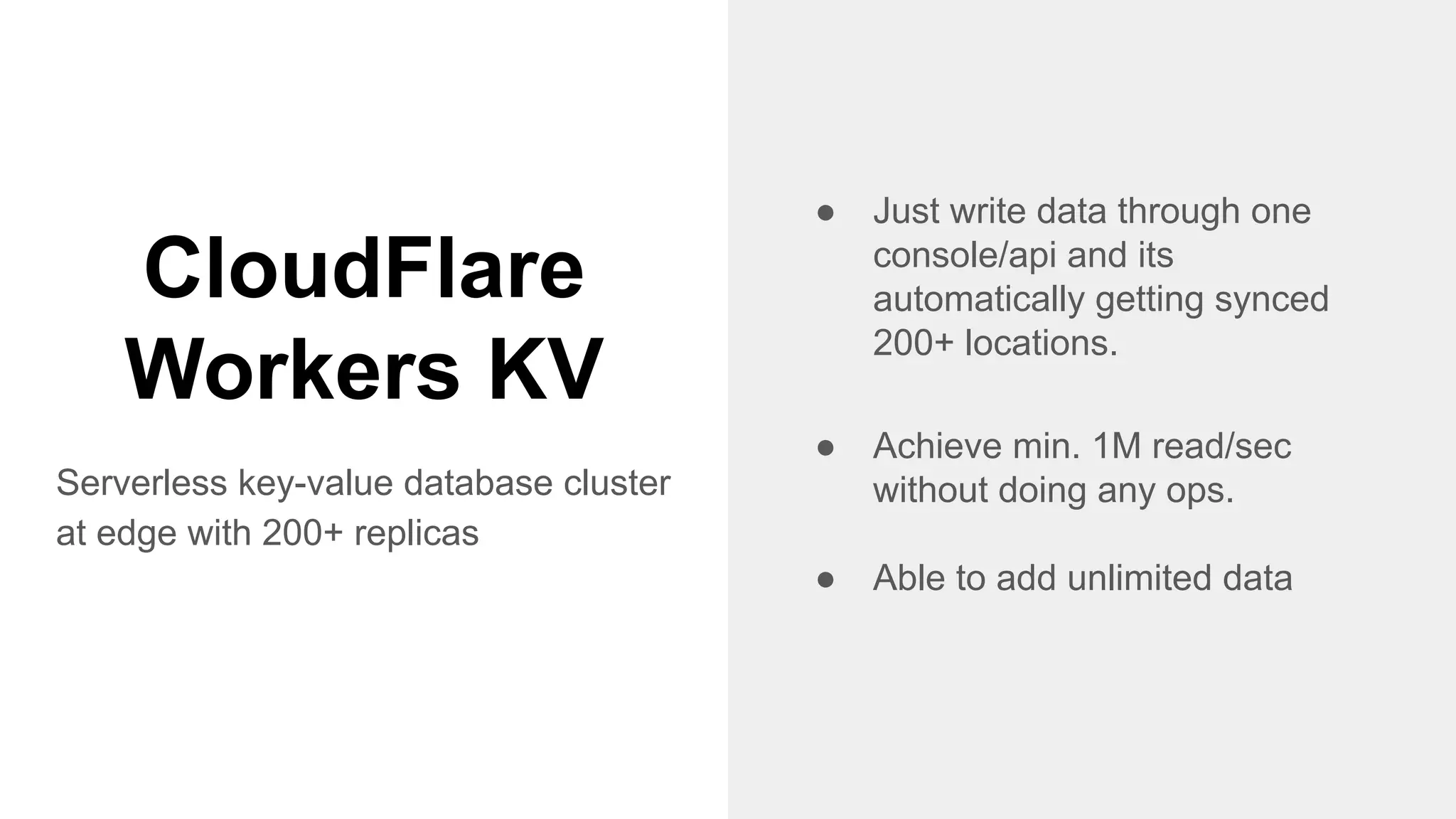 CloudFlare Workers KV

Serverless key-value database cluster at edge with 200+ replicas

● Just write data through one console/api and its automatically getting synced 200+ locations.

● Achieve min. 1M read/sec without doing any ops.

● Able to add unlimited data